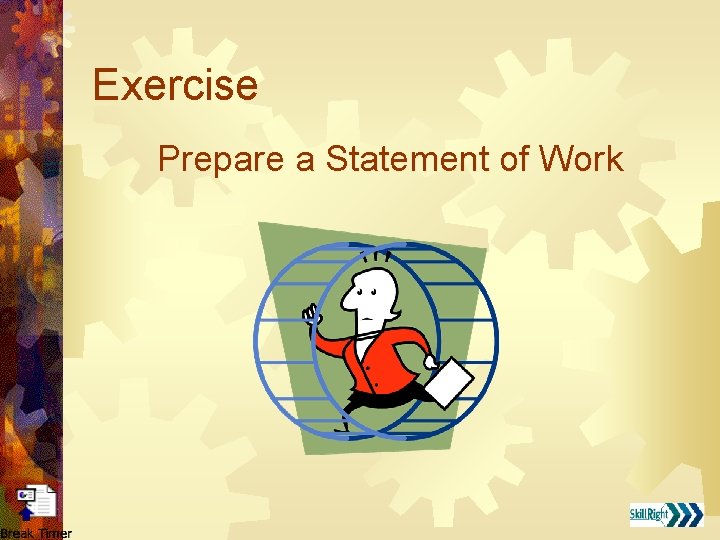 Exercise

Prepare a Statement of Work

Break Timer

SkillRight